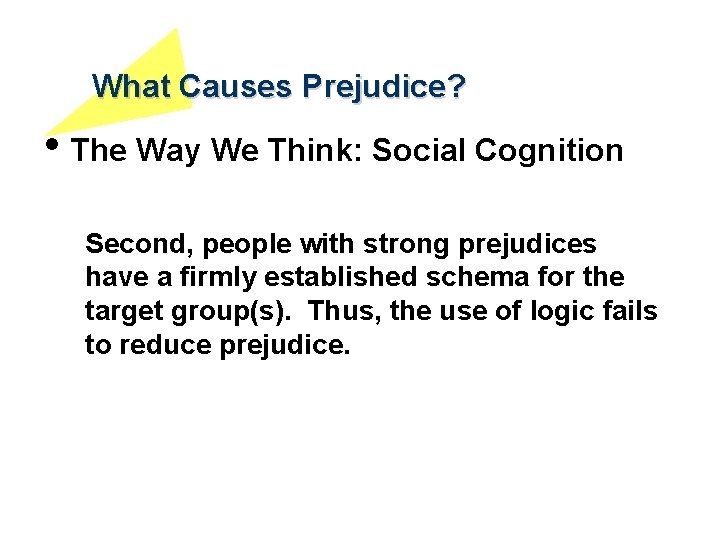 What Causes Prejudice?

• The Way We Think: Social Cognition

Second, people with strong prejudices have a firmly established schema for the target group(s). Thus, the use of logic fails to reduce prejudice.